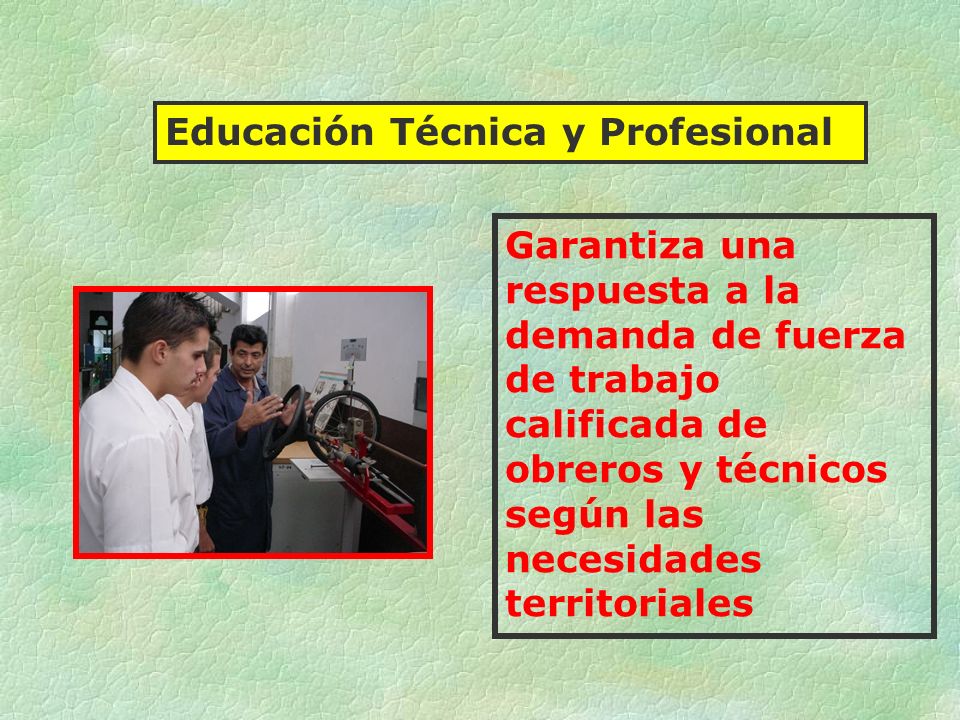 Educación Técnica y Profesional

Garantiza una respuesta a la demanda de fuerza de trabajo calificada de obreros y técnicos según las necesidades territoriales